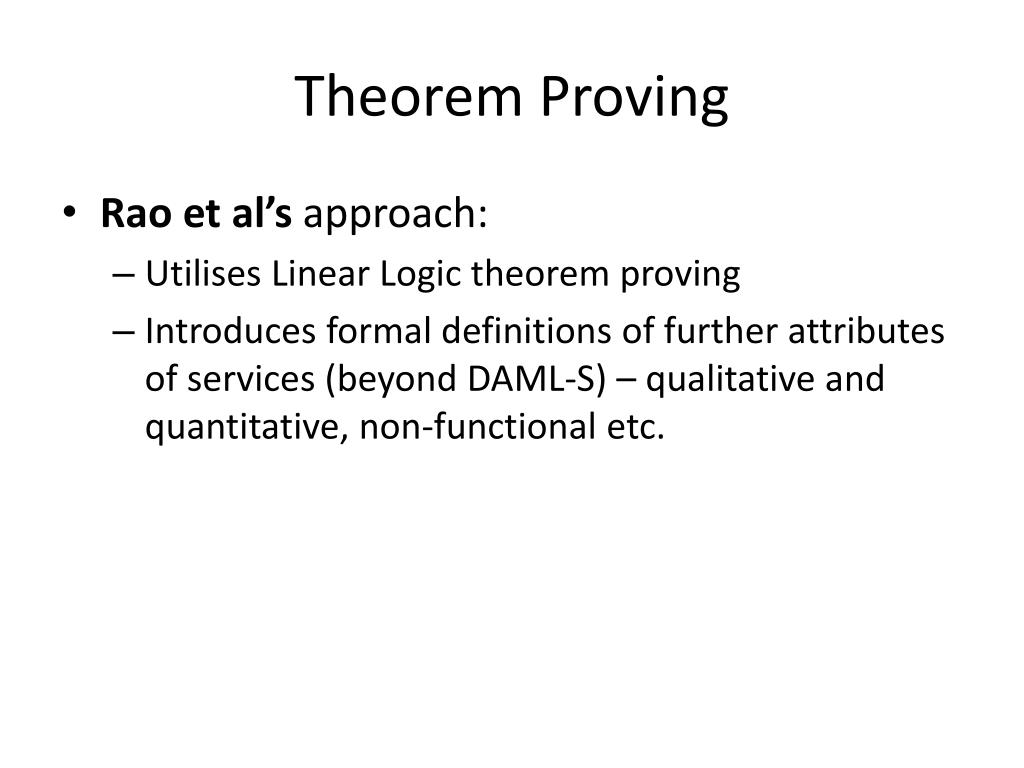 Theorem Proving

• Rao et al's approach:
– Utilises Linear Logic theorem proving
– Introduces formal definitions of further attributes of services (beyond DAML-S) – qualitative and quantitative, non-functional etc.